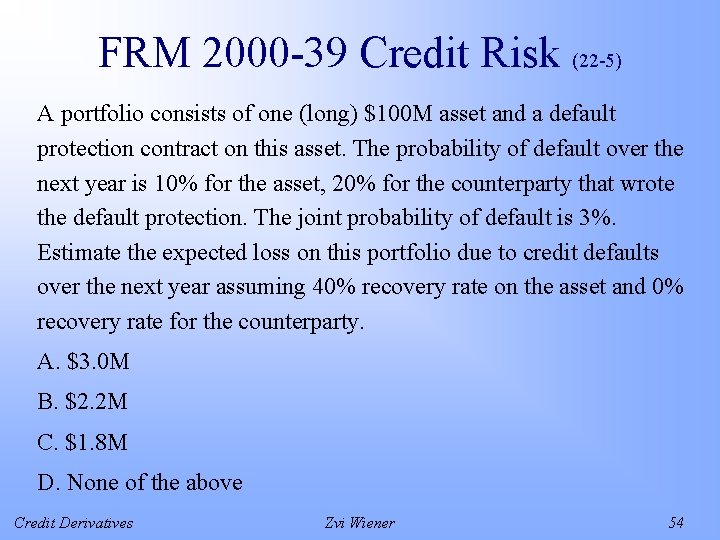 FRM 2000-39 Credit Risk (22-5)

A portfolio consists of one (long) \$100M asset and a default protection contract on this asset. The probability of default over the next year is 10% for the asset, 20% for the counterparty that wrote the default protection. The joint probability of default is 3%. Estimate the expected loss on this portfolio due to credit defaults over the next year assuming 40% recovery rate on the asset and 0% recovery rate for the counterparty.

A. \$3.0M

B. \$2.2M

C. \$1.8M

D. None of the above

Credit Derivatives Zvi Wiener 54